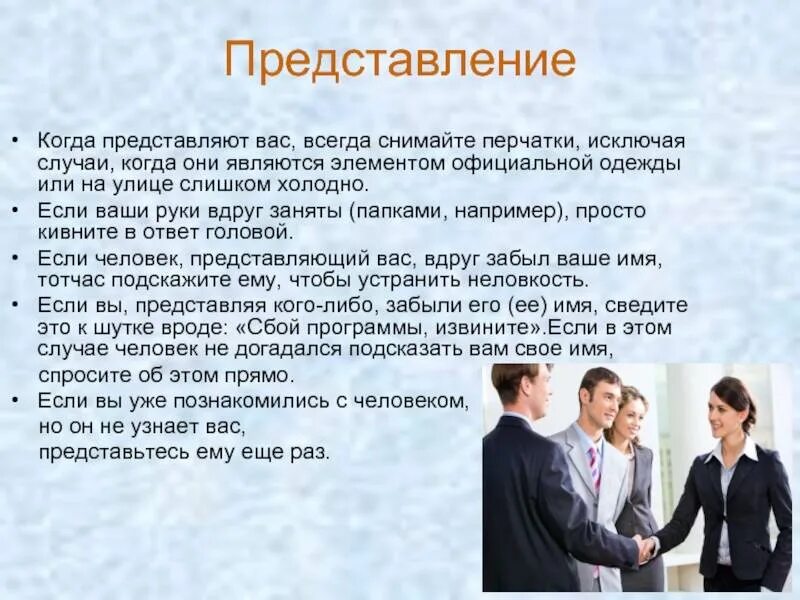 Представление

• Когда представляют вас, всегда снимайте перчатки, исключая случаи, когда они являются элементом официальной одежды или на улице слишком холодно.
• Если ваши руки вдруг заняты (папками, например), просто кивните в ответ головой.
• Если человек, представляющий вас, вдруг забыл ваше имя, тотчас подскажите ему, чтобы устранить неловкость.
• Если вы, представляя кого-либо, забыли его (ее) имя, сведите это к шутке вроде: «Сбой программы, извините».Если в этом случае человек не догадался подсказать вам свое имя, спросите об этом прямо.
• Если вы уже познакомились с человеком, но он не узнает вас, представьтесь ему еще раз.